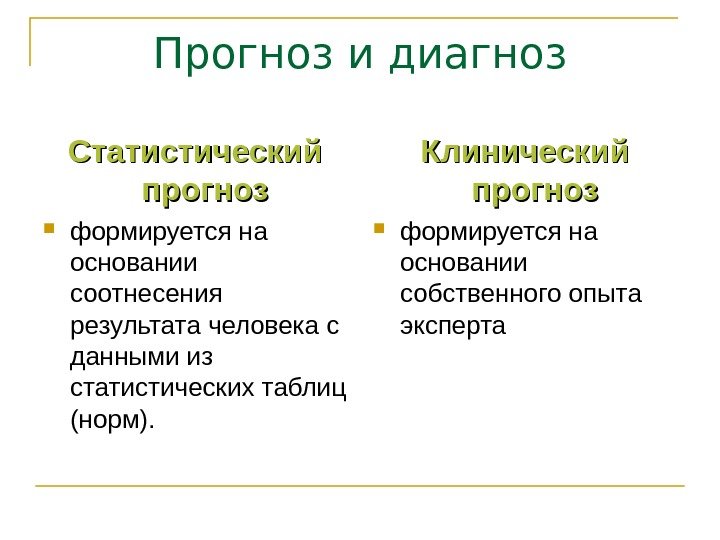 Прогноз и диагноз

Статистический прогноз

формируется на основании соотнесения результата человека с данными из статистических таблиц (норм).

Клинический прогноз

формируется на основании собственного опыта эксперта